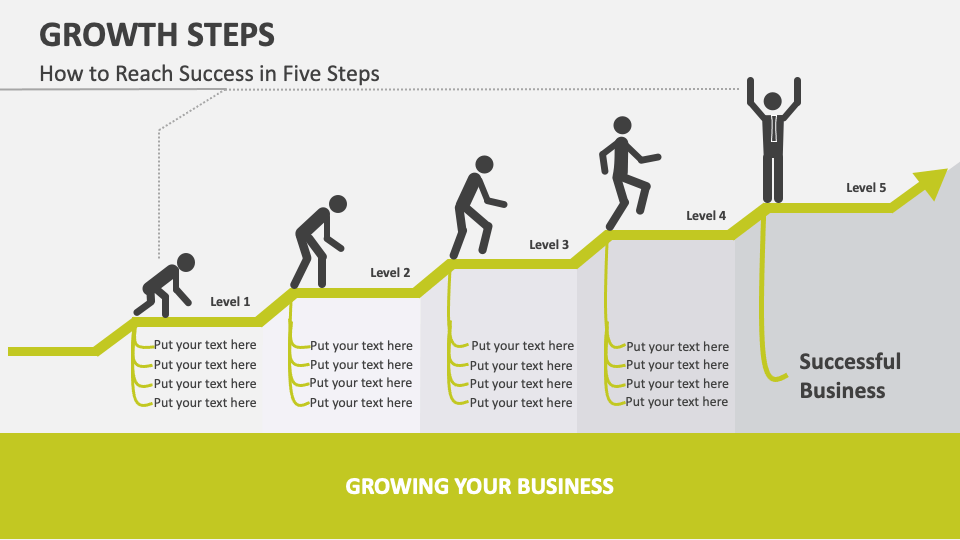 GROWTH STEPS

How to Reach Success in Five Steps

Level 1

Put your text here
Put your text here
Put your text here
Put your text here

Level 2

Put your text here
Put your text here
Put your text here
Put your text here

Level 3

Put your text here
Put your text here
Put your text here
Put your text here

Level 4

Put your text here
Put your text here
Put your text here
Put your text here

Level 5

Successful Business

GROWING YOUR BUSINESS